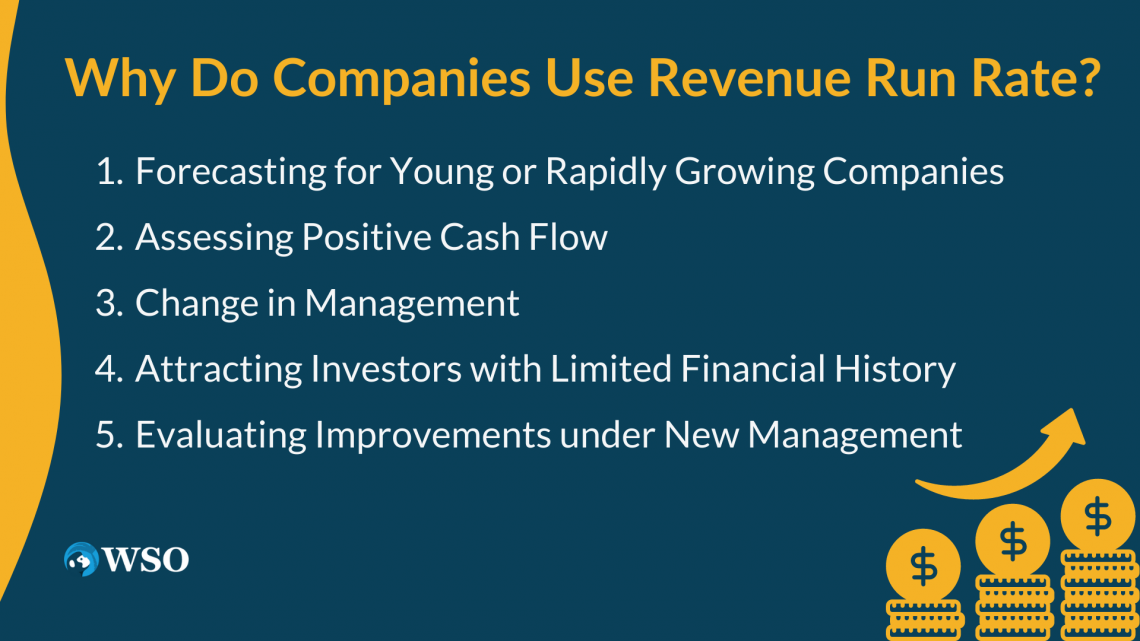 Why Do Companies Use Revenue Run Rate?

1. Forecasting for Young or Rapidly Growing Companies
2. Assessing Positive Cash Flow
3. Change in Management
4. Attracting Investors with Limited Financial History
5. Evaluating Improvements under New Management

WSO

$
$
$